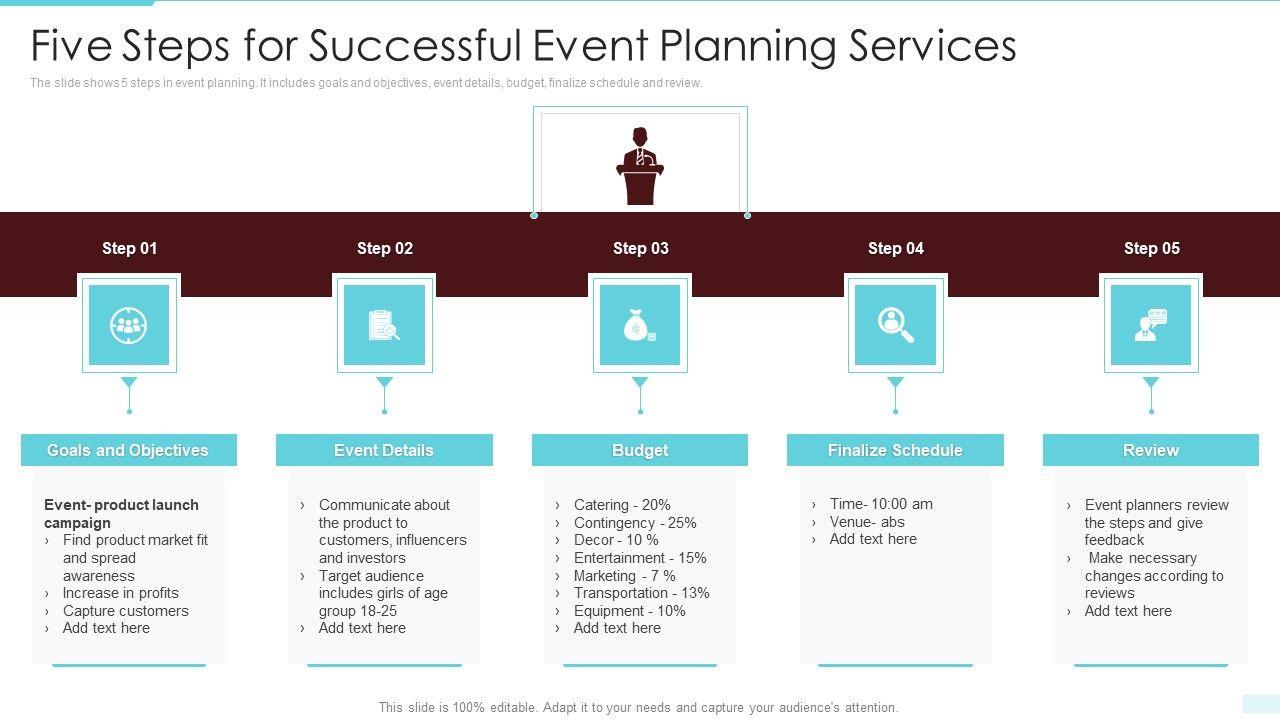 Five Steps for Successful Event Planning Services

The slide shows 5 steps in event planning. It includes goals and objectives, event details, budget, finalize schedule and review.

Step 01

Goals and Objectives

Event- product launch campaign
› Find product market fit and spread awareness
› Increase in profits
› Capture customers
› Add text here

Step 02

Event Details

› Communicate about the product to customers, influencers and investors
› Target audience includes girls of age group 18-25
› Add text here

Step 03

Budget

› Catering - 20%
› Contingency - 25%
› Decor - 10 %
› Entertainment - 15%
› Marketing - 7 %
› Transportation - 13%
› Equipment - 10%
› Add text here

Step 04

Finalize Schedule

› Time- 10:00 am
› Venue- abs
› Add text here

Step 05

Review

› Event planners review the steps and give feedback
› Make necessary changes according to reviews
› Add text here

This slide is 100% editable. Adapt it to your needs and capture your audience's attention.